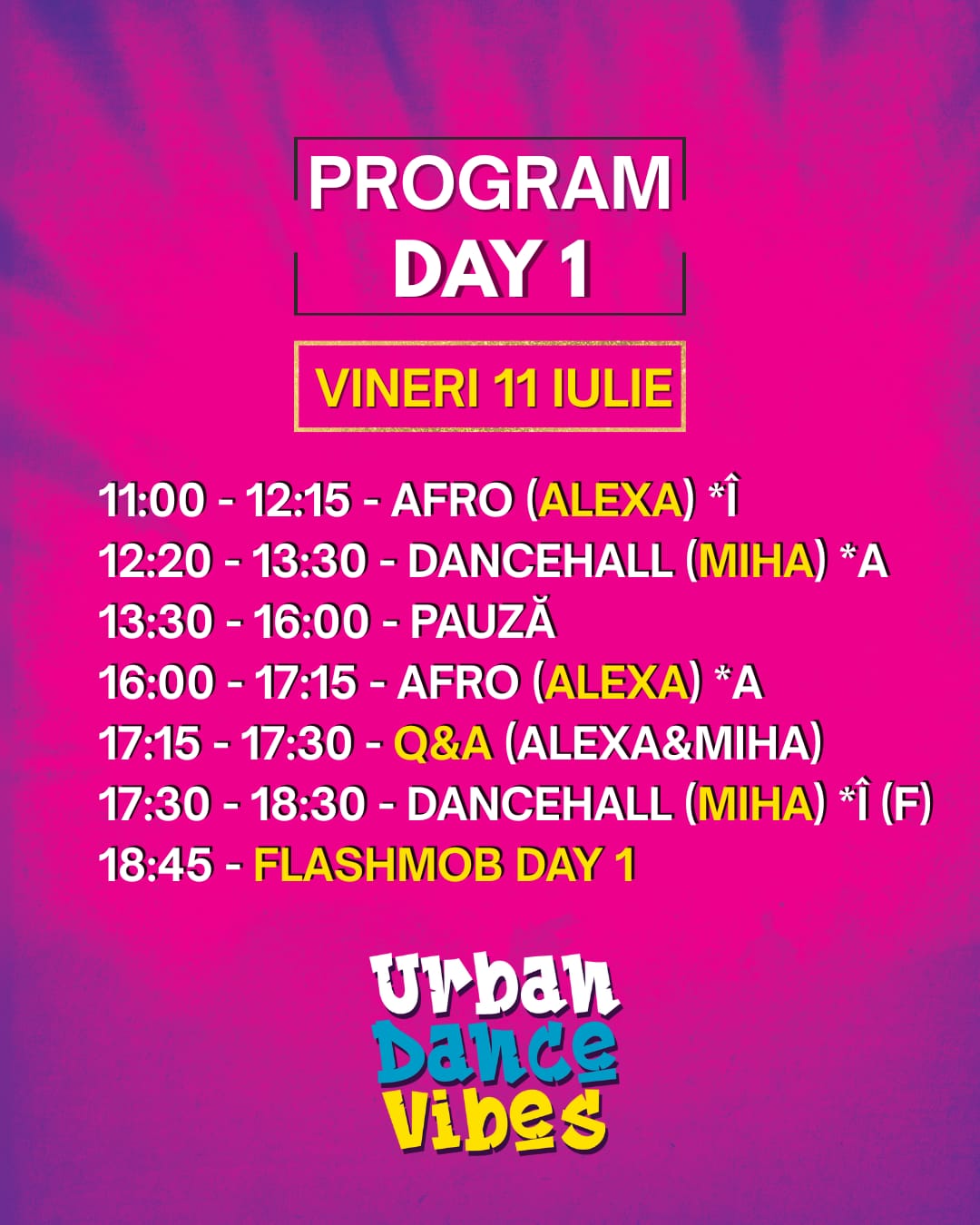 PROGRAM
DAY 1

VINERI 11 IULIE

11:00 - 12:15 - AFRO (ALEXA) *Î
12:20 - 13:30 - DANCEHALL (MIHA) *A
13:30 - 16:00 - PAUZĂ
16:00 - 17:15 - AFRO (ALEXA) *A
17:15 - 17:30 - Q&A (ALEXA&MIHA)
17:30 - 18:30 - DANCEHALL (MIHA) *Î (F)
18:45 - FLASHMOB DAY 1

Urban
Dance
Vibes